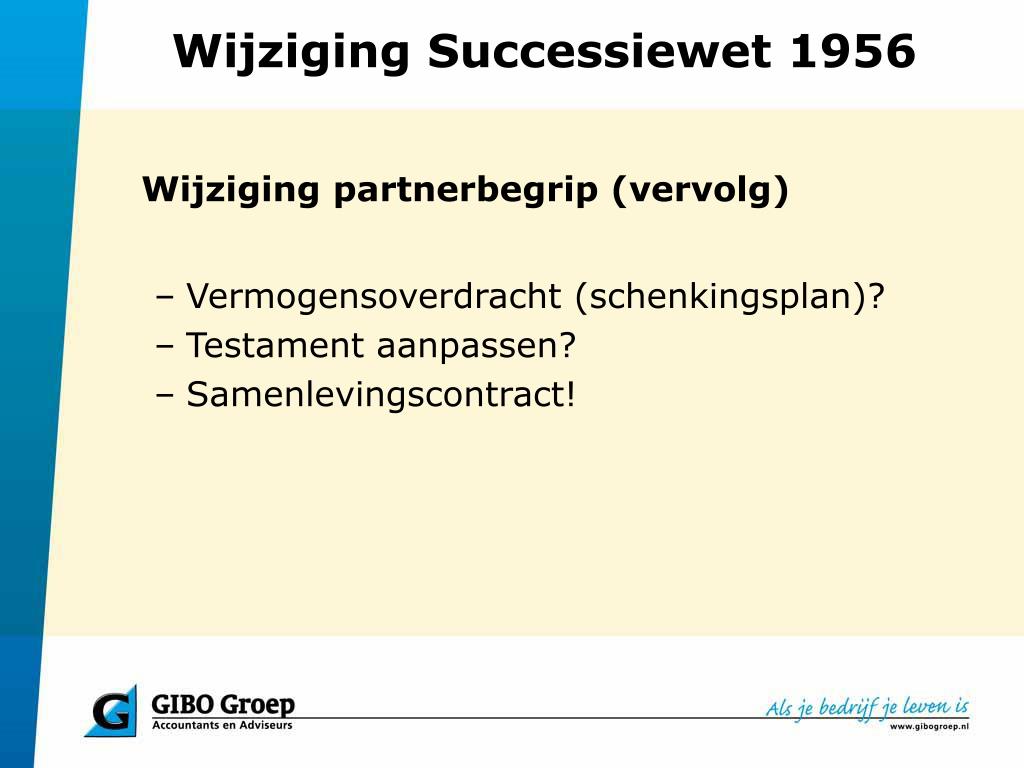 Wijziging Successiewet 1956

Wijziging partnerbegrip (vervolg)

– Vermogensoverdracht (schenkingsplan)?
– Testament aanpassen?
– Samenlevingscontract!

G GIBO Groep
Accountants en Adviseurs

Als je bedrijf je leven is
www.gibogroep.nl